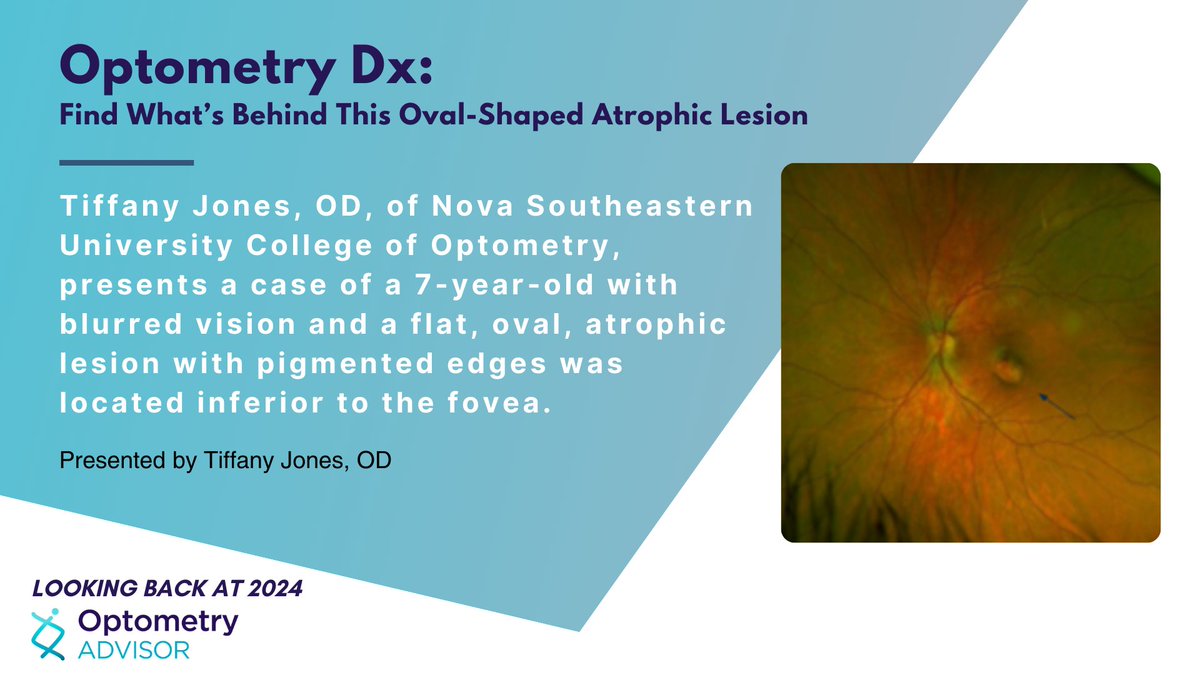 Optometry Dx:
Find What's Behind This Oval-Shaped Atrophic Lesion

Tiffany Jones, OD, of Nova Southeastern University College of Optometry, presents a case of a 7-year-old with blurred vision and a flat, oval, atrophic lesion with pigmented edges was located inferior to the fovea.

Presented by Tiffany Jones, OD

LOOKING BACK AT 2024
Optometry
ADVISOR